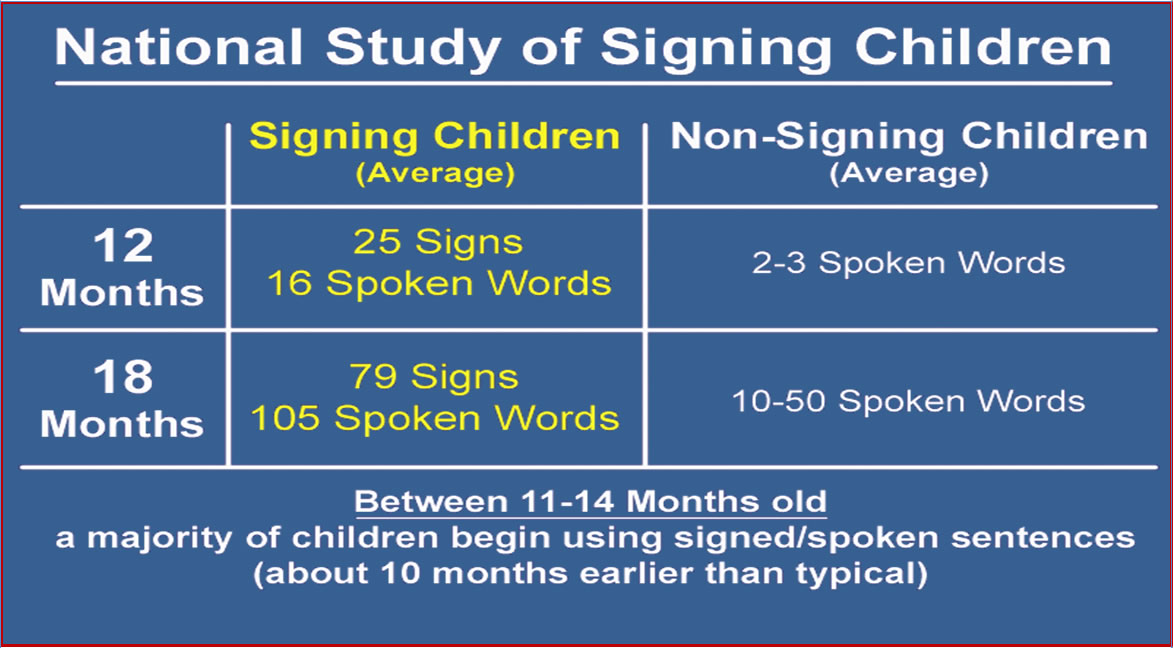 National Study of Signing Children

| | Signing Children (Average) | Non-Signing Children (Average) |
|---|---|---|
| 12 Months | 25 Signs 16 Spoken Words | 2-3 Spoken Words |
| 18 Months | 79 Signs 105 Spoken Words | 10-50 Spoken Words |

Between 11-14 Months old
a majority of children begin using signed/spoken sentences (about 10 months earlier than typical)